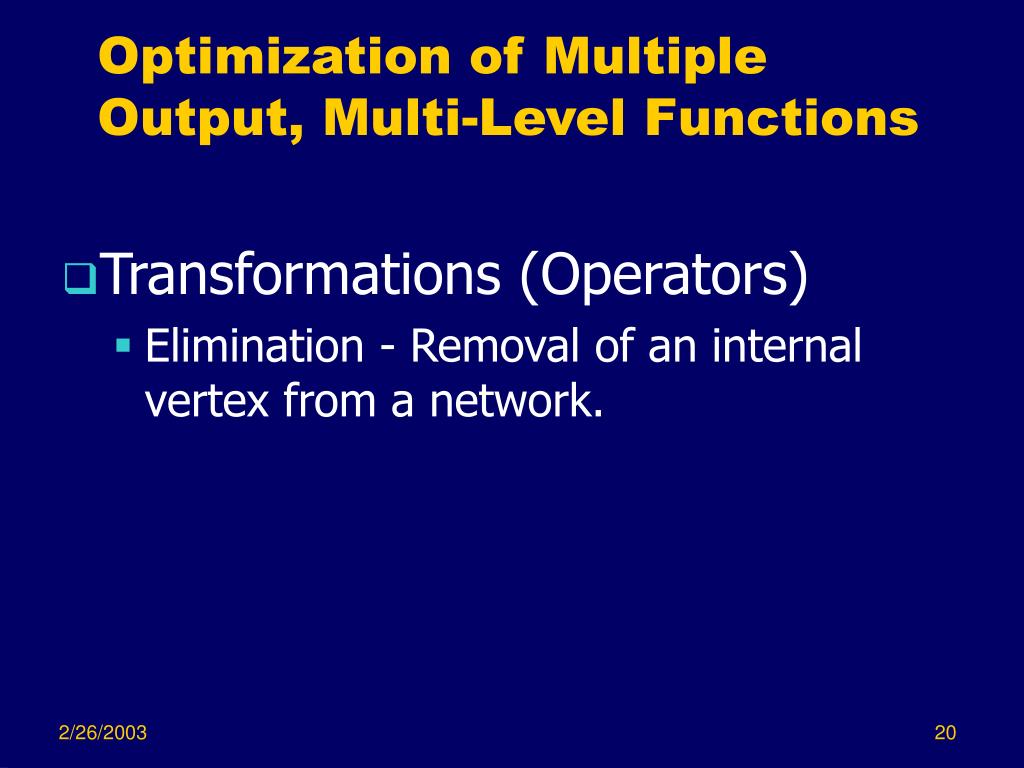 Optimization of Multiple Output, Multi-Level Functions

Transformations (Operators)

Elimination - Removal of an internal vertex from a network.

2/26/2003

20